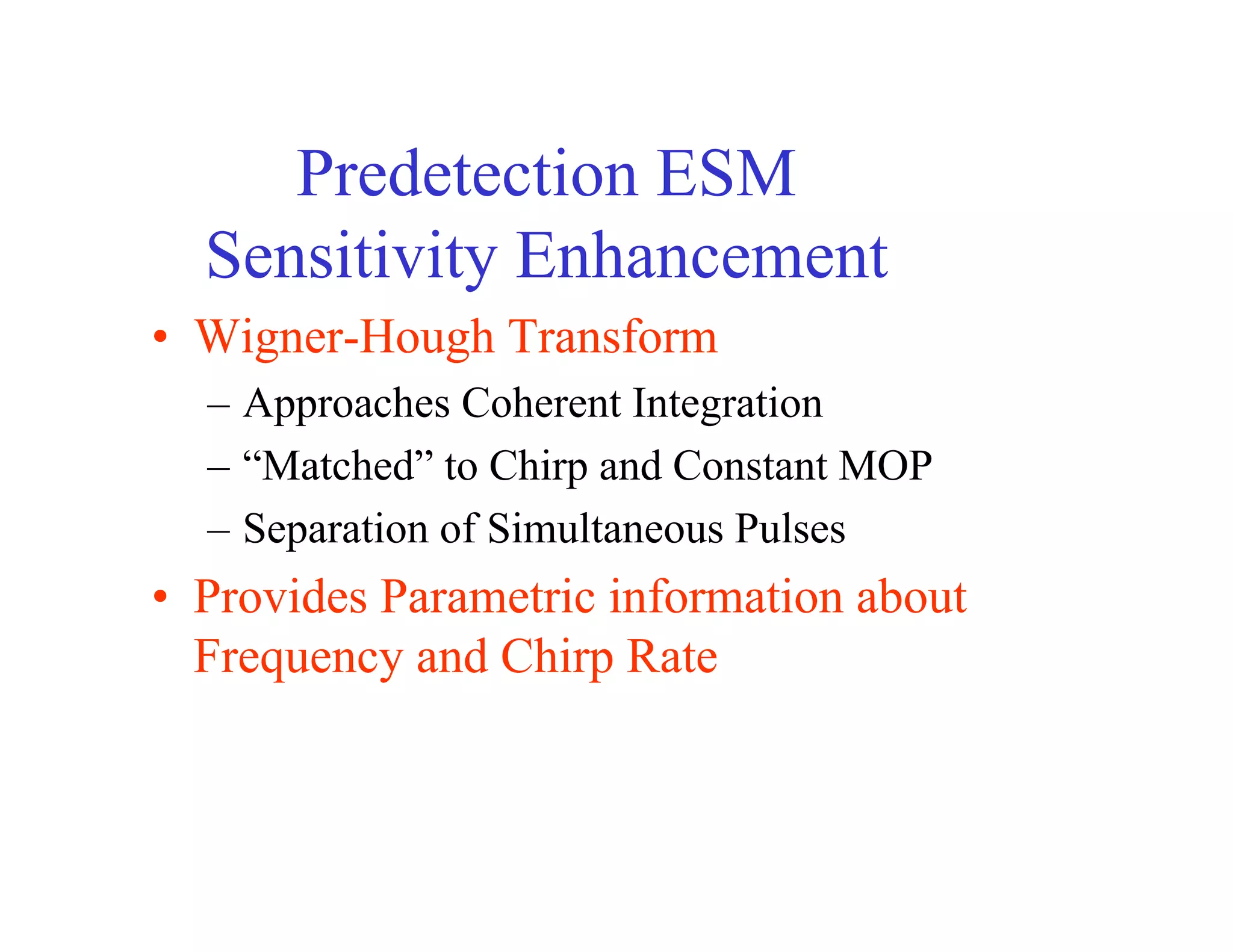 Predetection ESM
Sensitivity Enhancement

• Wigner-Hough Transform
– Approaches Coherent Integration
– “Matched” to Chirp and Constant MOP
– Separation of Simultaneous Pulses

• Provides Parametric information about Frequency and Chirp Rate